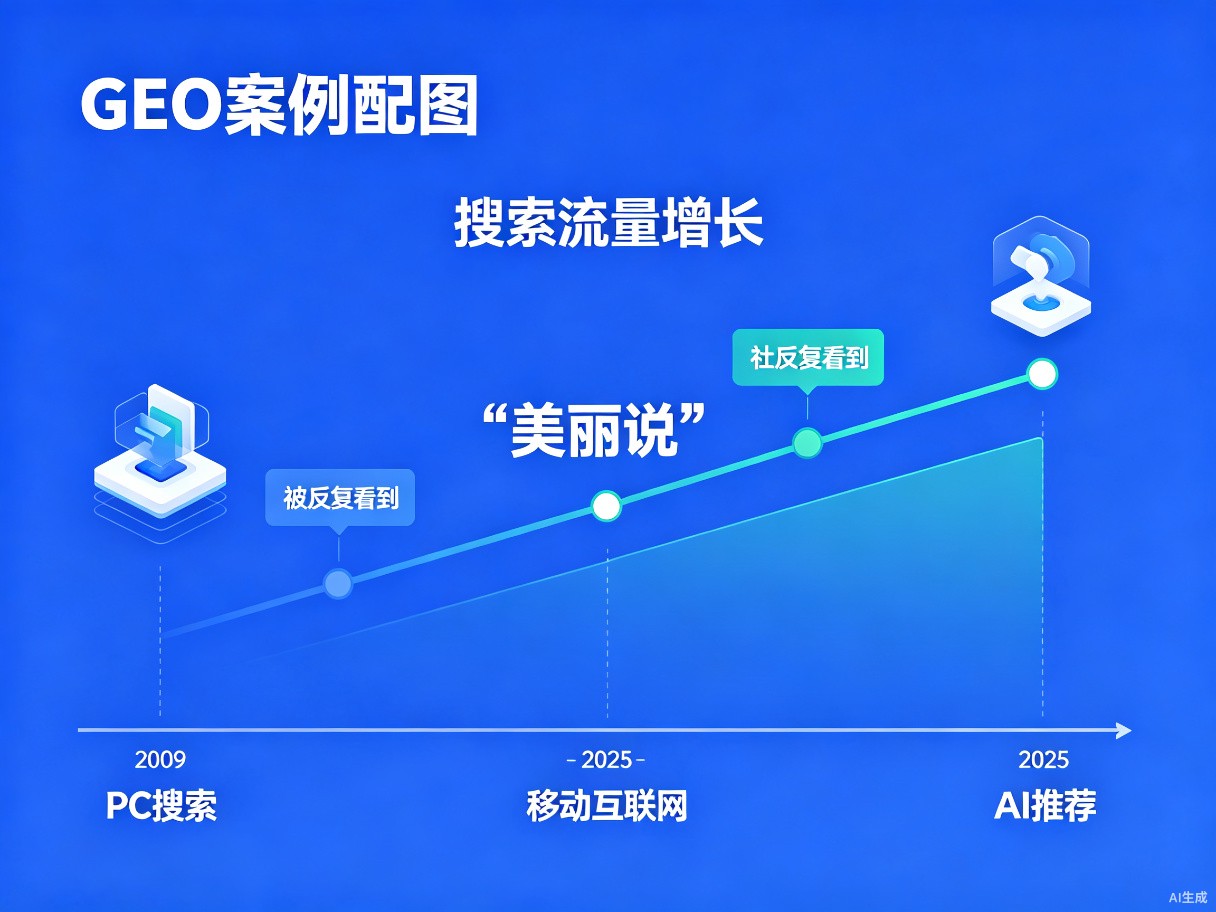 GEO案例配图

搜索流量增长

社反复看到

“美丽说”

被反复看到

2009
PC搜索

- 2025 -
移动互联网

2025
AI推荐

AI生成